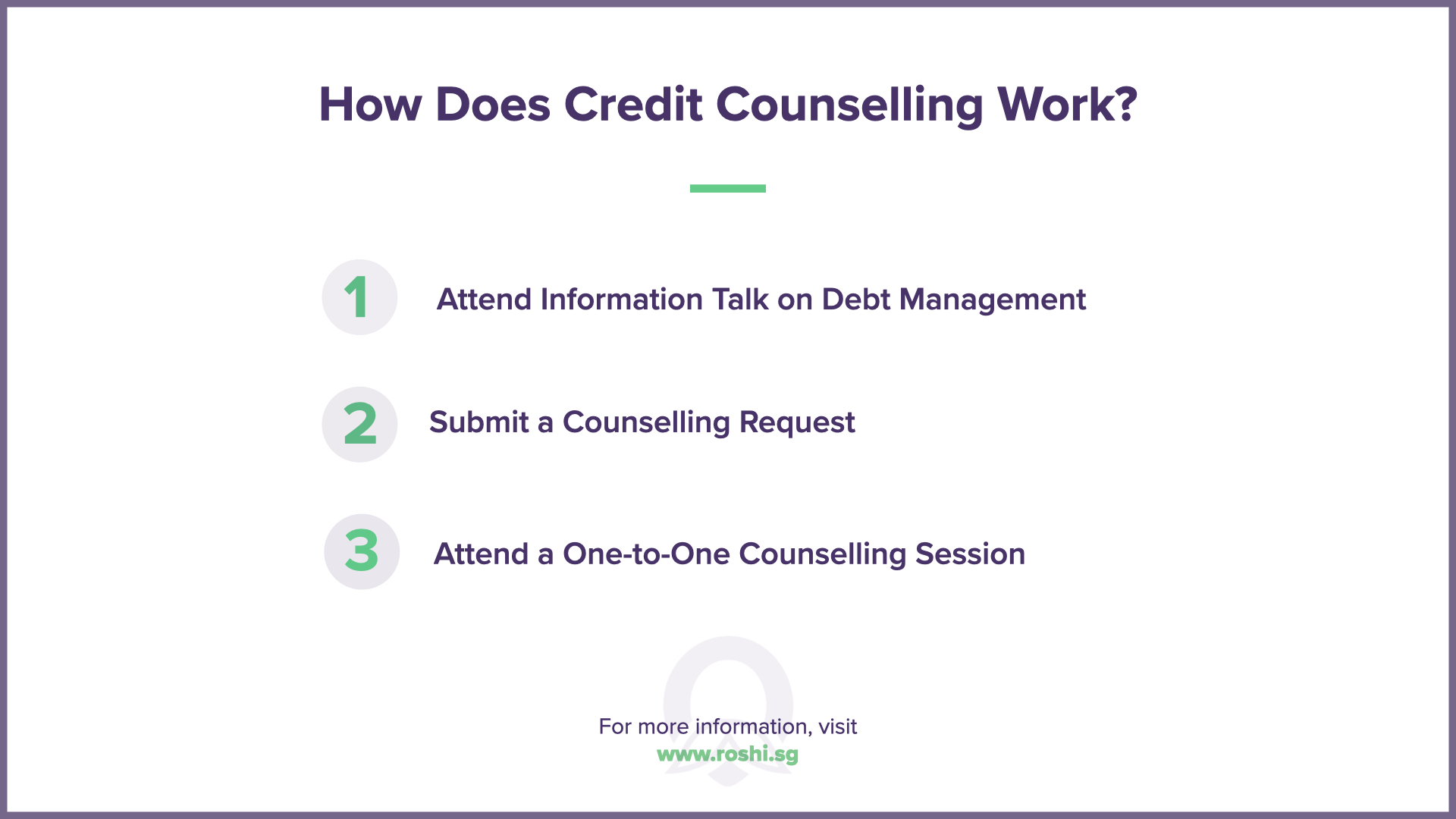 How Does Credit Counselling Work?

1 Attend Information Talk on Debt Management

2 Submit a Counselling Request

3 Attend a One-to-One Counselling Session

For more information, visit
www.roshi.sg